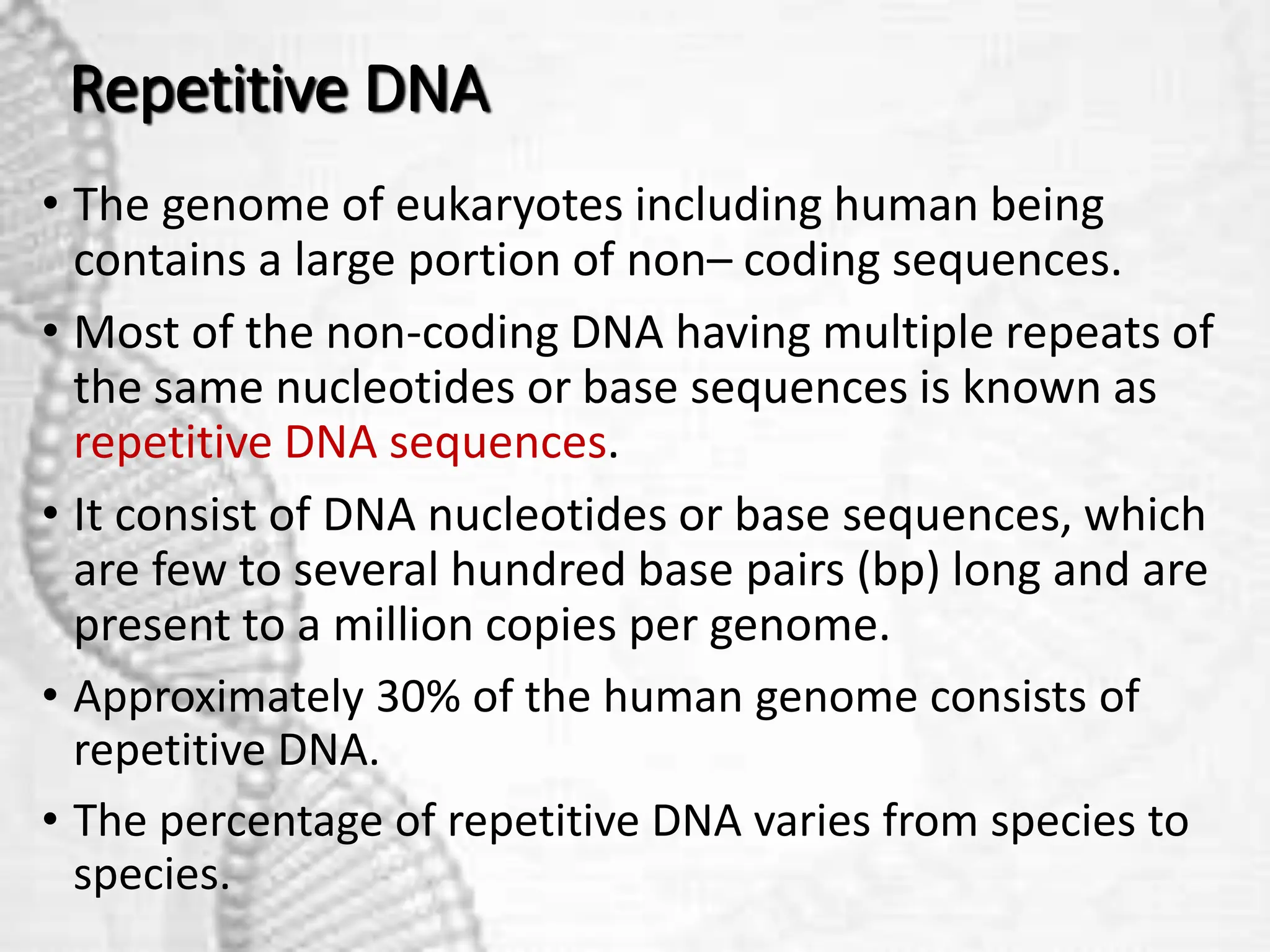 Repetitive DNA

• The genome of eukaryotes including human being contains a large portion of non– coding sequences.

• Most of the non-coding DNA having multiple repeats of the same nucleotides or base sequences is known as repetitive DNA sequences.

• It consist of DNA nucleotides or base sequences, which are few to several hundred base pairs (bp) long and are present to a million copies per genome.

• Approximately 30% of the human genome consists of repetitive DNA.

• The percentage of repetitive DNA varies from species to species.